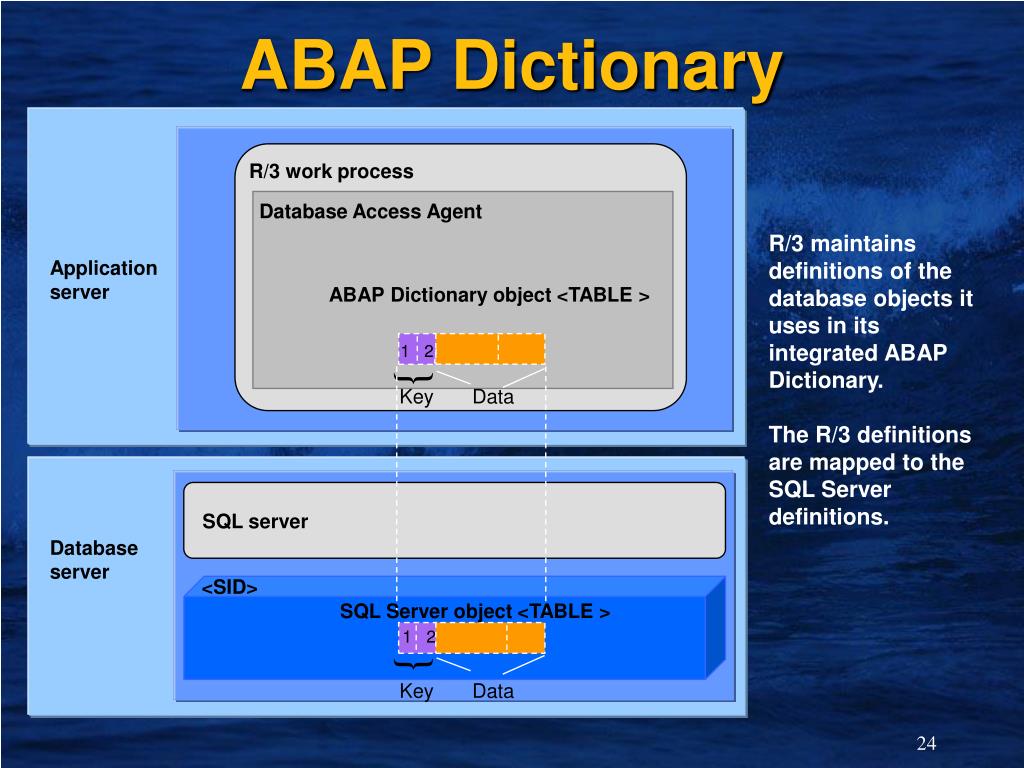 ABAP Dictionary

Application server

R/3 work process

Database Access Agent

ABAP Dictionary object <TABLE >

1 2

Key Data

Database server

SQL server

<SID>

SQL Server object <TABLE >

1 2

Key Data

R/3 maintains definitions of the database objects it uses in its integrated ABAP Dictionary.

The R/3 definitions are mapped to the SQL Server definitions.

24